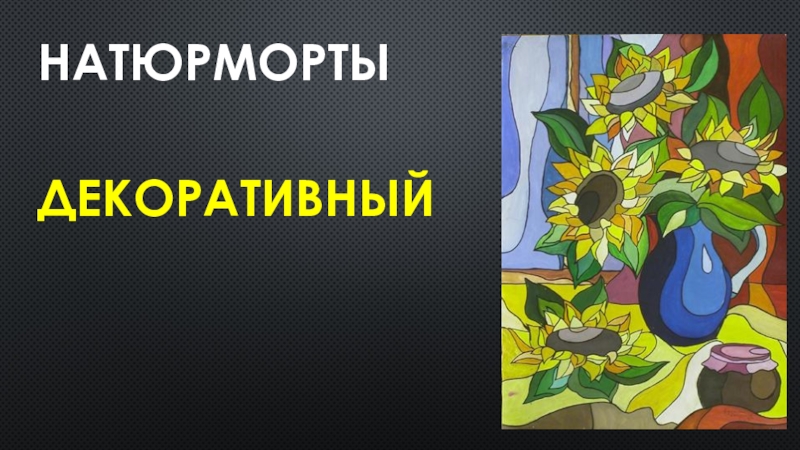 НАТЮРМОРТЫ

ДЕКОРАТИВНЫЙ